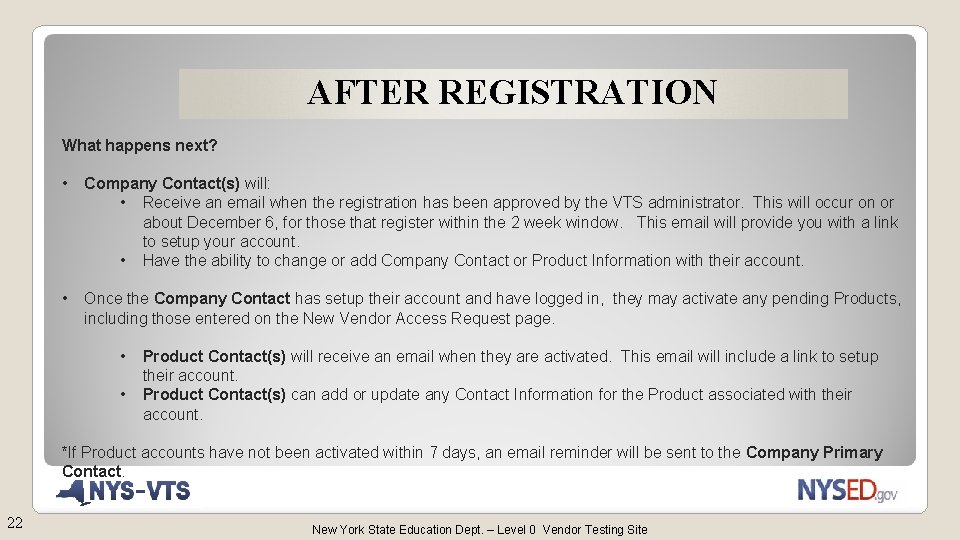 AFTER REGISTRATION

What happens next?

• Company Contact(s) will:
  • Receive an email when the registration has been approved by the VTS administrator. This will occur on or about December 6, for those that register within the 2 week window. This email will provide you with a link to setup your account.
  • Have the ability to change or add Company Contact or Product Information with their account.

• Once the Company Contact has setup their account and have logged in, they may activate any pending Products, including those entered on the New Vendor Access Request page.

  • Product Contact(s) will receive an email when they are activated. This email will include a link to setup their account.
  • Product Contact(s) can add or update any Contact Information for the Product associated with their account.

*If Product accounts have not been activated within 7 days, an email reminder will be sent to the Company Primary Contact.

NYS-VTS

NYSED.gov

22

New York State Education Dept. – Level 0 Vendor Testing Site